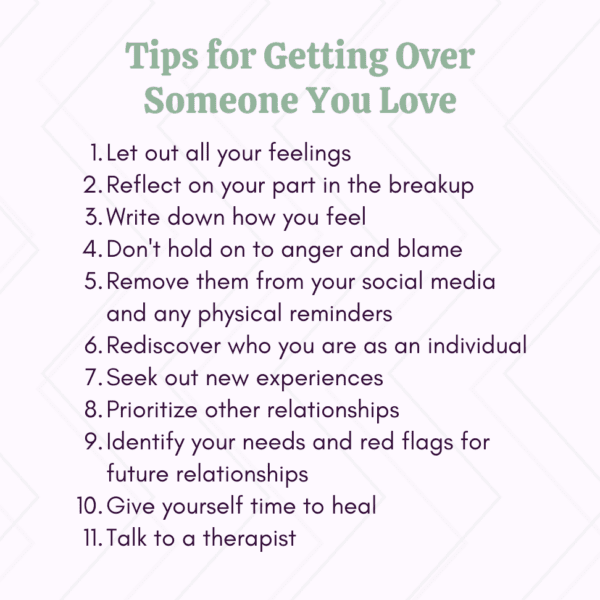 Tips for Getting Over Someone You Love

1. Let out all your feelings
2. Reflect on your part in the breakup
3. Write down how you feel
4. Don't hold on to anger and blame
5. Remove them from your social media and any physical reminders
6. Rediscover who you are as an individual
7. Seek out new experiences
8. Prioritize other relationships
9. Identify your needs and red flags for future relationships
10. Give yourself time to heal
11. Talk to a therapist